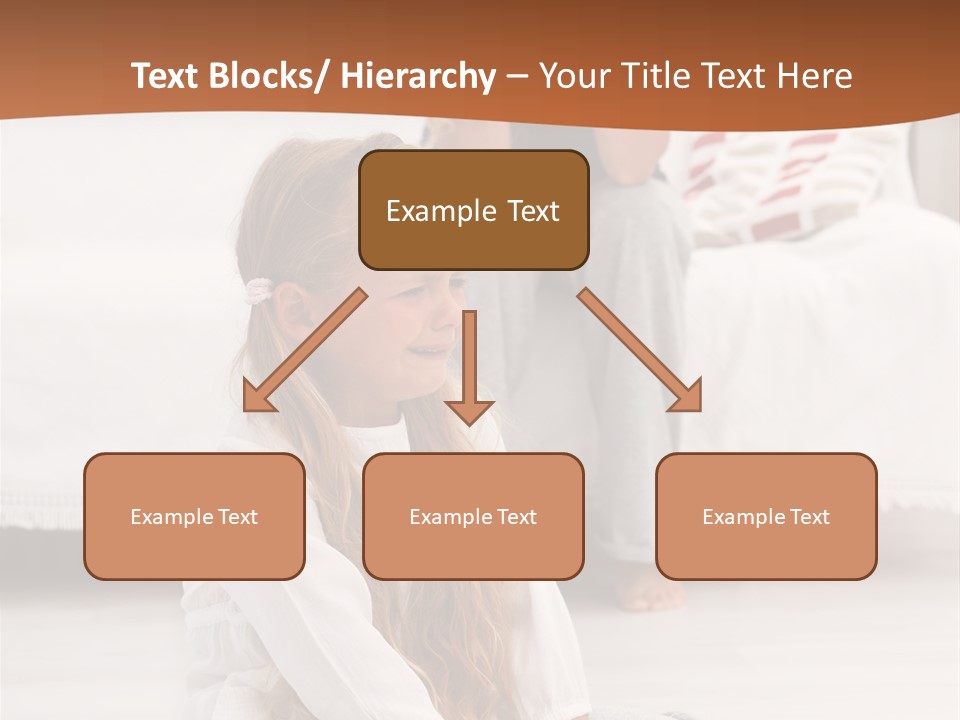 Text Blocks/ Hierarchy – Your Title Text Here

Example Text

Example Text

Example Text

Example Text